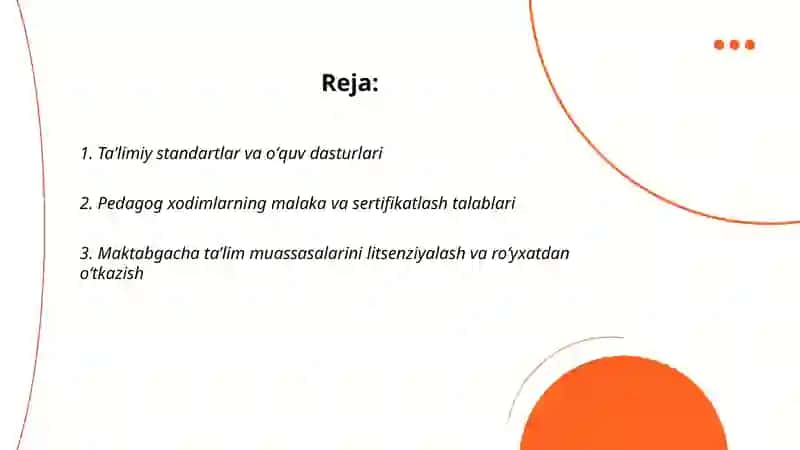 Reja:

1. Ta'limiy standartlar va o'quv dasturlari

2. Pedagog xodimlarning malaka va sertifikatlash talablari

3. Maktabgacha ta'lim muassasalarini litsenziyalash va ro'yxatdan o'tkazish